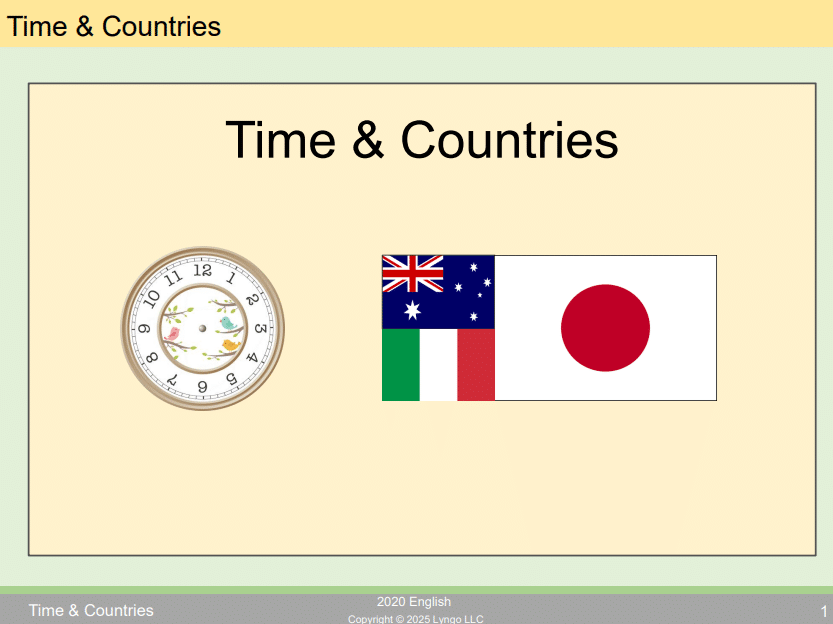 Time & Countries

Time & Countries

12
1
2
3
4
5
6
7
8
9
10
11

Time & Countries

2020 English
Copyright © 2025 Lyngo LLC

1